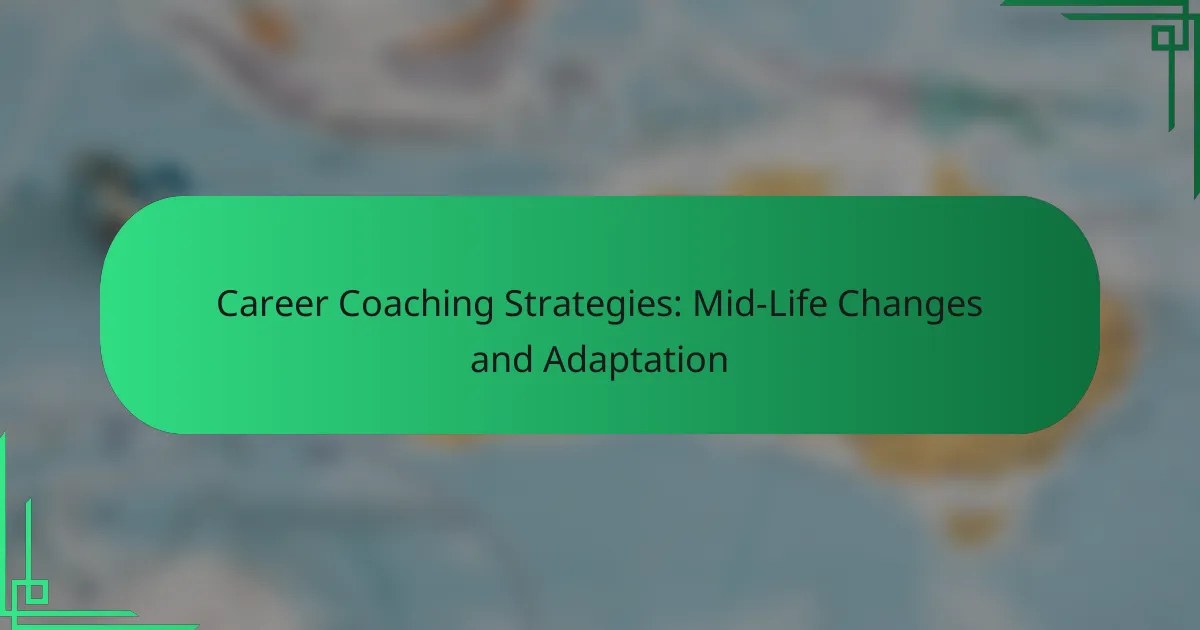 Career Coaching Strategies: Mid-Life Changes and Adaptation